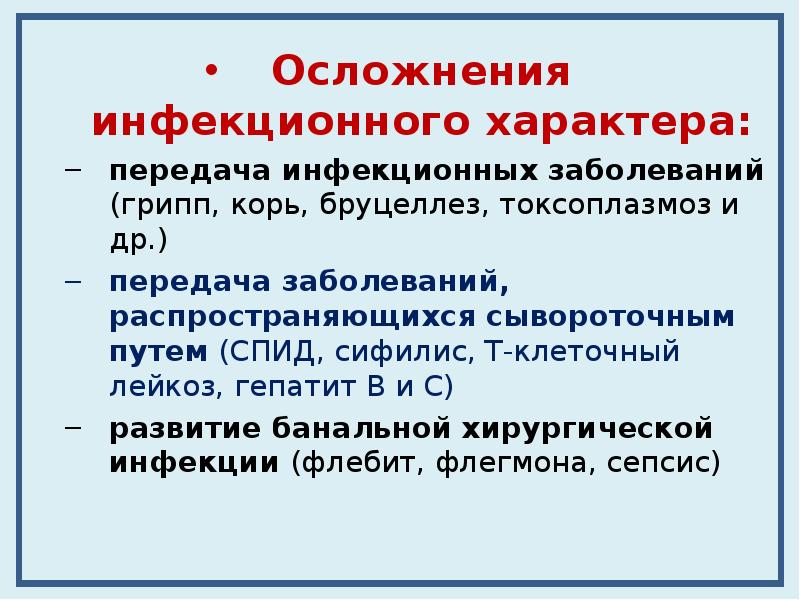 • Осложнения инфекционного характера:

– передача инфекционных заболеваний (грипп, корь, бруцеллез, токсоплазмоз и др.)

– передача заболеваний, распространяющихся сывороточным путем (СПИД, сифилис, Т-клеточный лейкоз, гепатит В и С)

– развитие банальной хирургической инфекции (флебит, флегмона, сепсис)